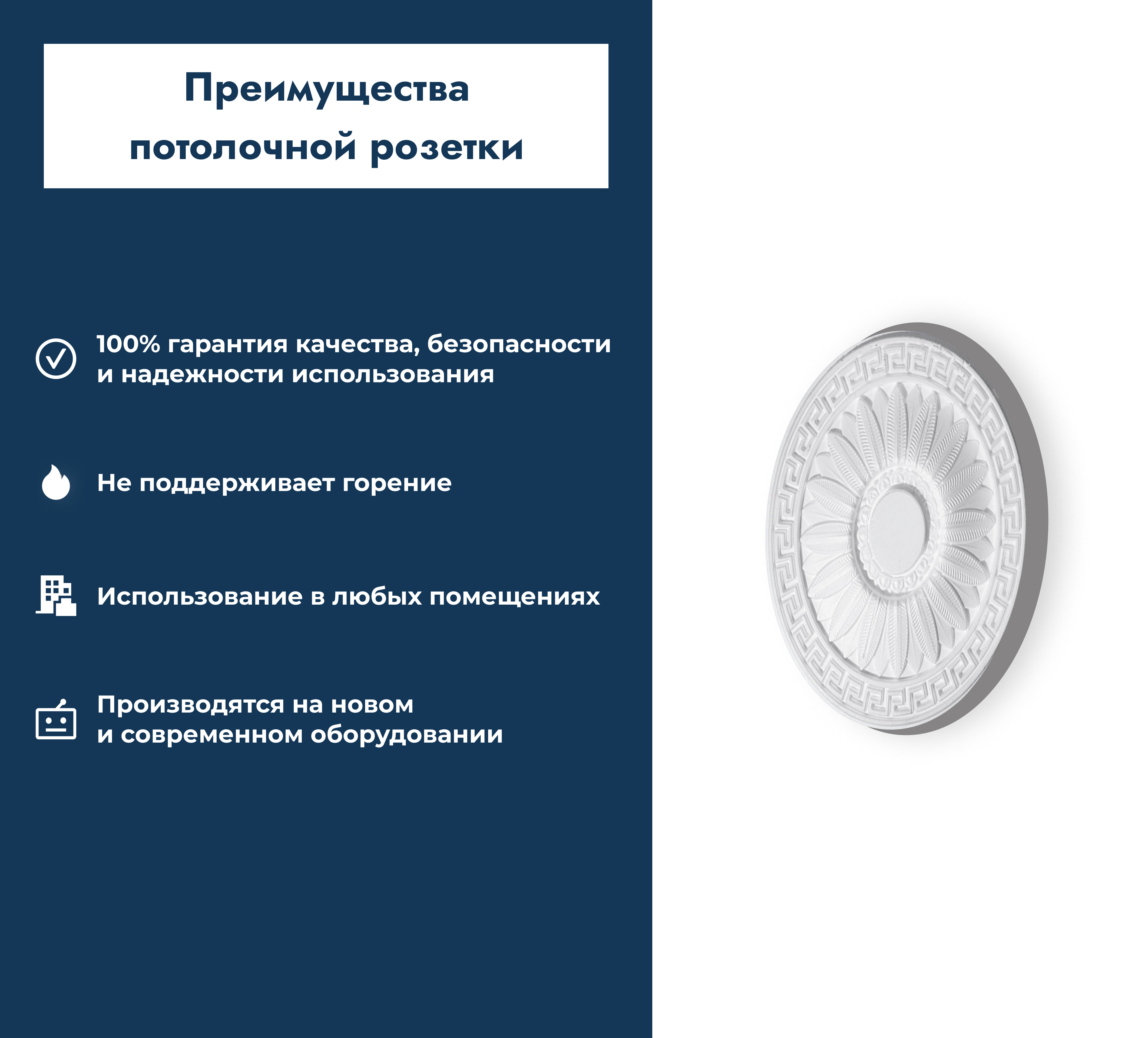 Преимущества потолочной розетки

100% гарантия качества, безопасности и надежности использования

Не поддерживает горение

Использование в любых помещениях

Производятся на новом и современном оборудовании